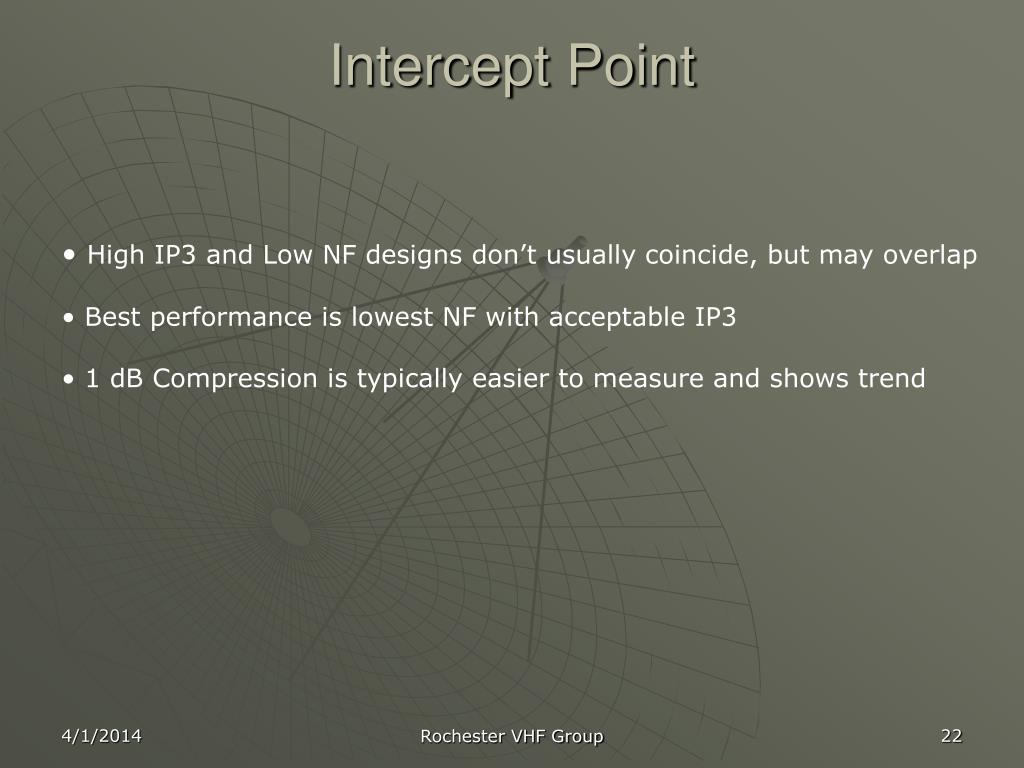 Intercept Point

• High IP3 and Low NF designs don’t usually coincide, but may overlap

• Best performance is lowest NF with acceptable IP3

• 1 dB Compression is typically easier to measure and shows trend

4/1/2014

Rochester VHF Group

22